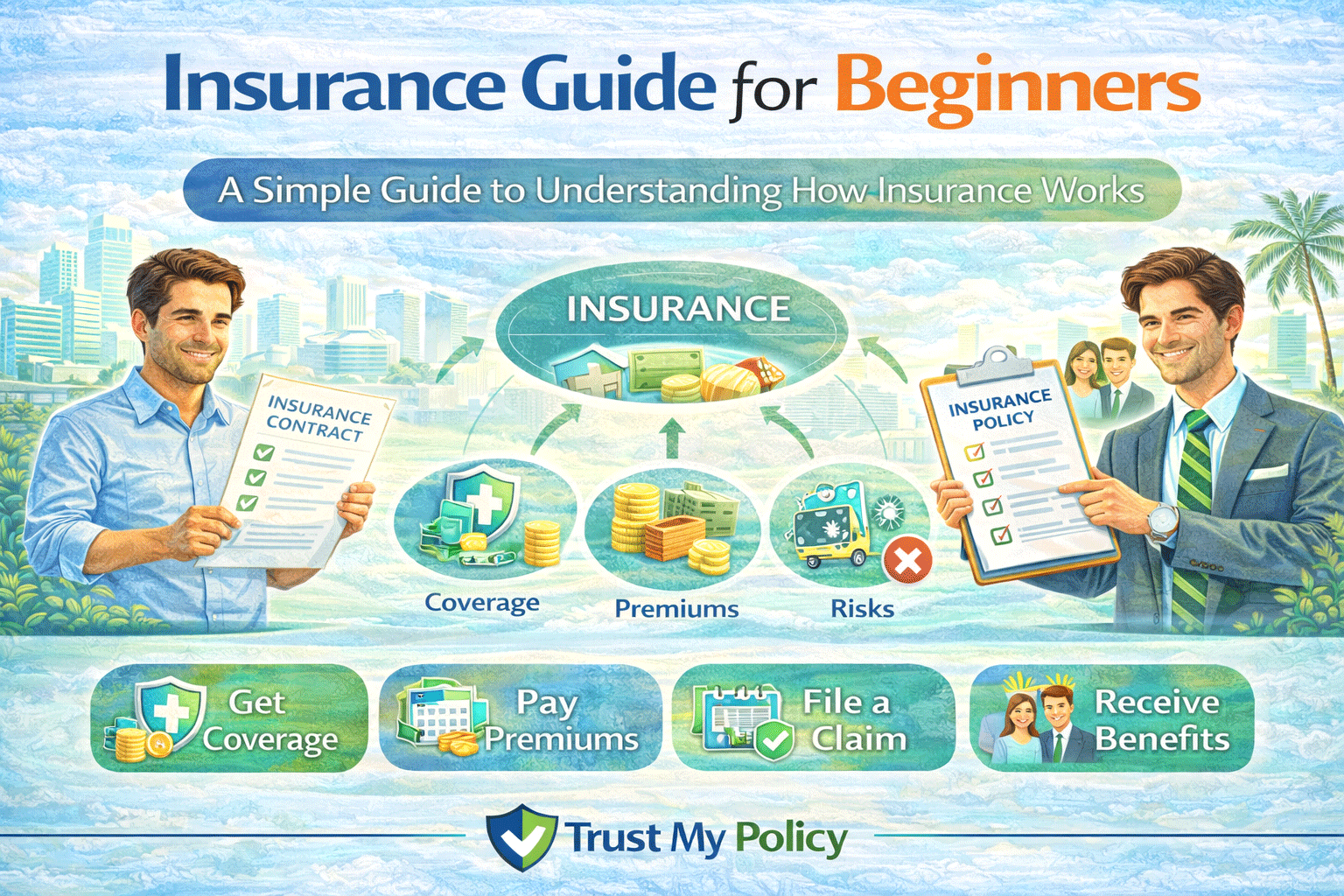 Insurance Guide for Beginners

A Simple Guide to Understanding How Insurance Works

INSURANCE CONTRACT

INSURANCE

INSURANCE POLICY

Coverage

Premiums

Risks

Get Coverage

Pay Premiums

File a Claim

Receive Benefits

Trust My Policy